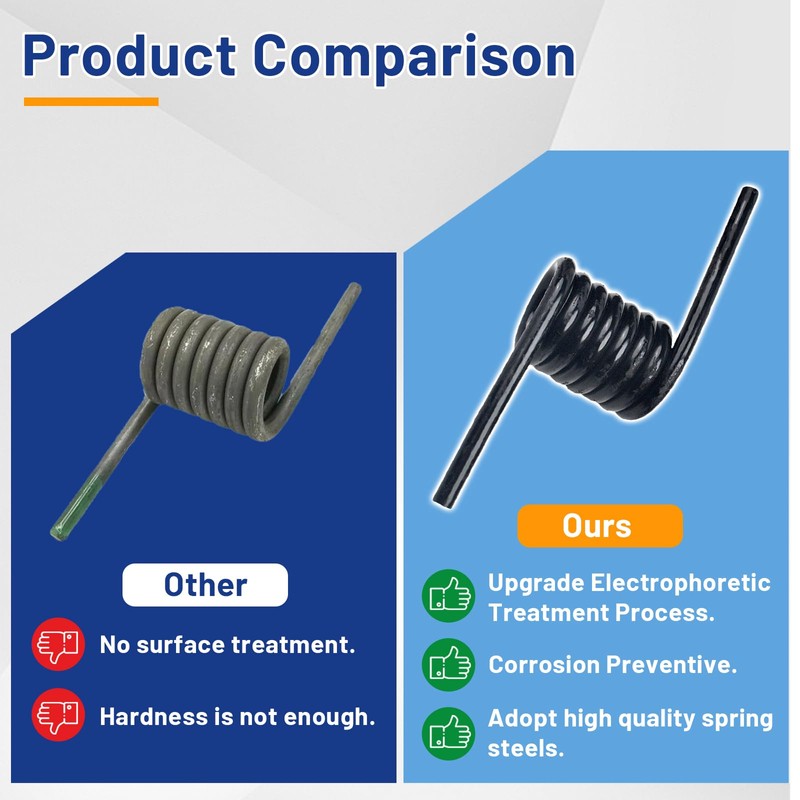 Product Comparison

Other

No surface treatment.

Hardness is not enough.

Ours

Upgrade Electrophoretic Treatment Process.

Corrosion Preventive.

Adopt high quality spring steels.